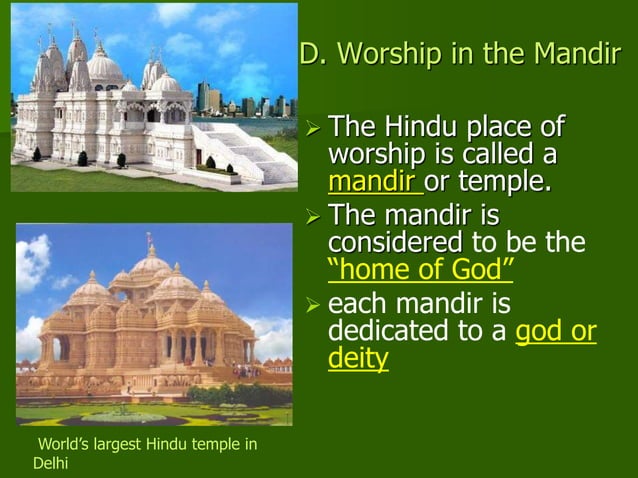 D. Worship in the Mandir

➢ The Hindu place of worship is called a mandir or temple.

➢ The mandir is considered to be the "home of God"

➢ each mandir is dedicated to a god or deity

World's largest Hindu temple in Delhi